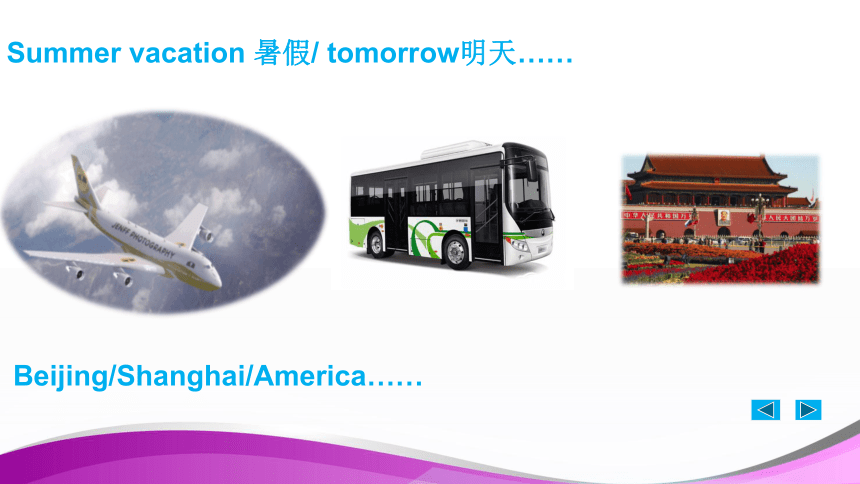 Summer vacation 暑假/ tomorrow明天……

JENNY PHOTOGRAPHY

Beijing/Shanghai/America……